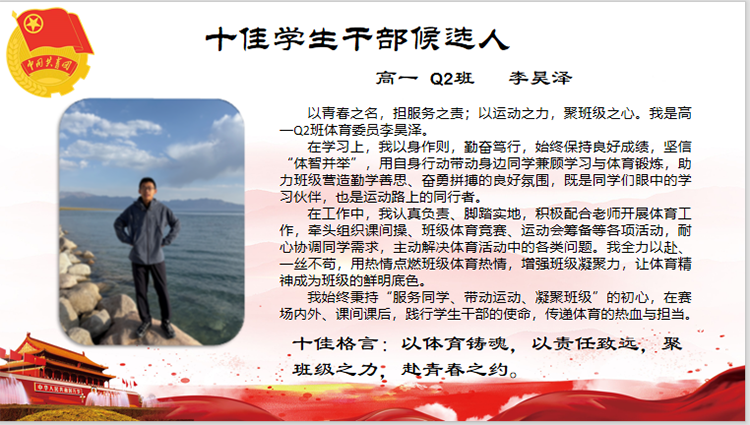 中国共青团

十佳学生干部候选人

高一 Q2班 李昊泽

以青春之名，担服务之责；以运动之力，聚班级之心。我是高一Q2班体育委员李昊泽。

在学习上，我以身作则，勤奋笃行，始终保持良好成绩，坚信“体智并举”，用自身行动带动身边同学兼顾学习与体育锻炼，助力班级营造勤学善思、奋勇拼搏的良好氛围，既是同学们眼中的学习伙伴，也是运动路上的同行者。

在工作中，我认真负责、脚踏实地，积极配合老师开展体育工作，牵头组织课间操、班级体育竞赛、运动会筹备等各项活动，耐心协调同学需求，主动解决体育活动中的各类问题。我全力以赴、一丝不苟，用热情点燃班级体育热情，增强班级凝聚力，让体育精神成为班级的鲜明底色。

我始终秉持“服务同学、带动运动、凝聚班级”的初心，在赛场内外、课间课后，践行学生干部的使命，传递体育的热血与担当。

十佳格言：以体育铸魂，以责任致远，聚班级之力，赴青春之约。